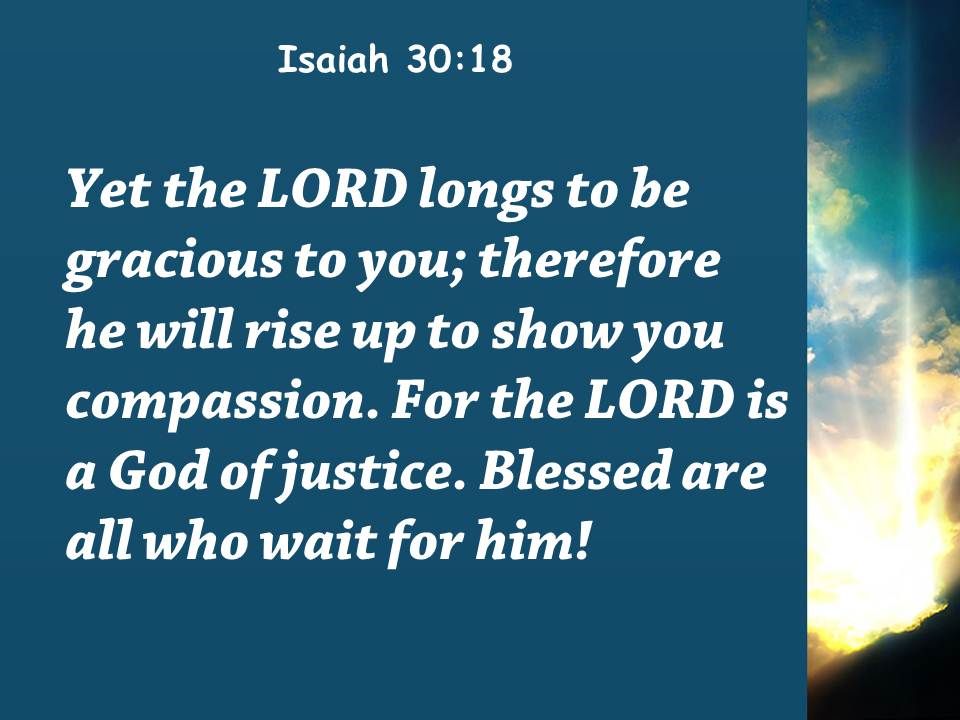 Isaiah 30:18

Yet the LORD longs to be gracious to you; therefore he will rise up to show you compassion. For the LORD is a God of justice. Blessed are all who wait for him!